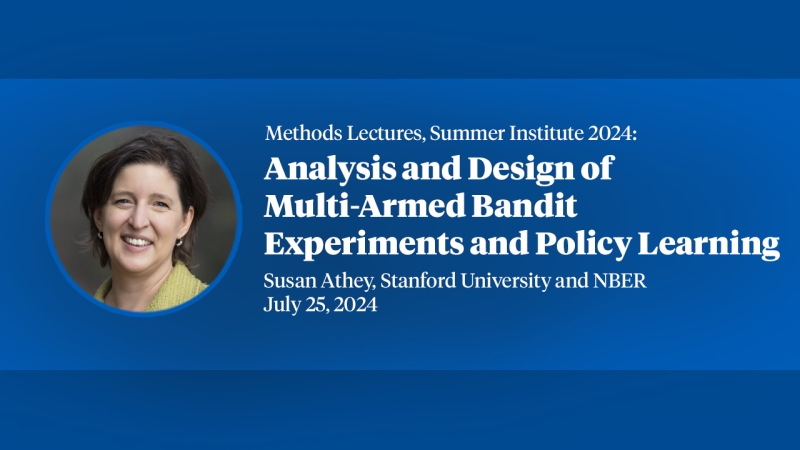 Methods Lectures, Summer Institute 2024:
Analysis and Design of Multi-Armed Bandit Experiments and Policy Learning
Susan Athey, Stanford University and NBER
July 25, 2024